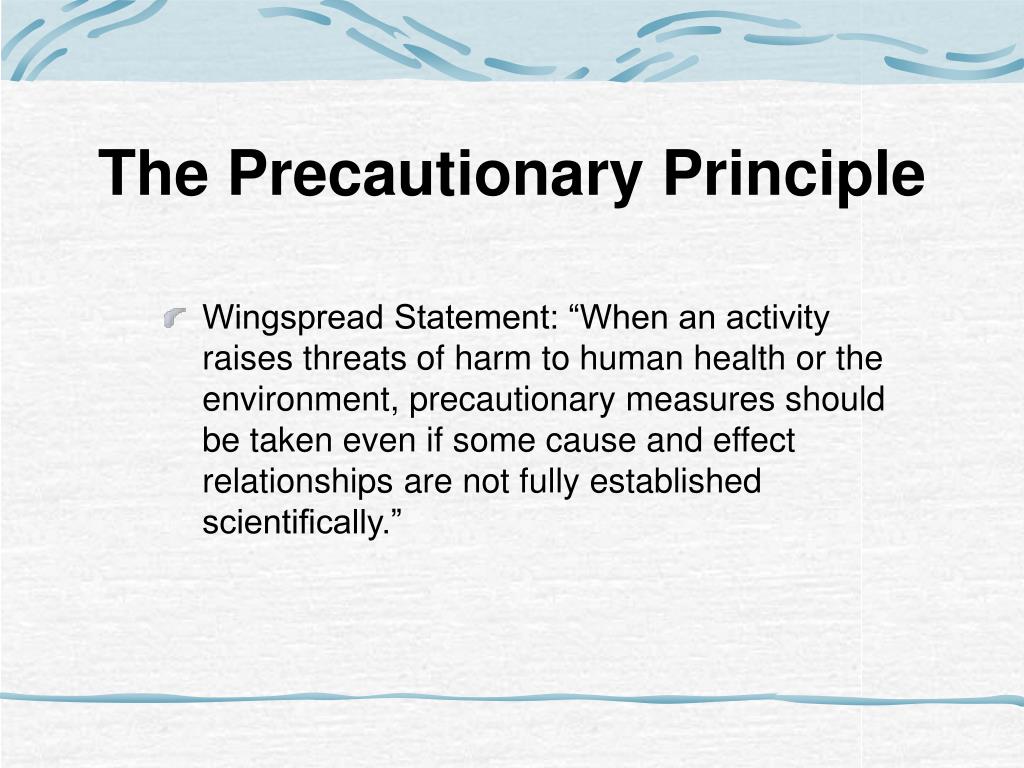 The Precautionary Principle

Wingspread Statement: “When an activity raises threats of harm to human health or the environment, precautionary measures should be taken even if some cause and effect relationships are not fully established scientifically.”